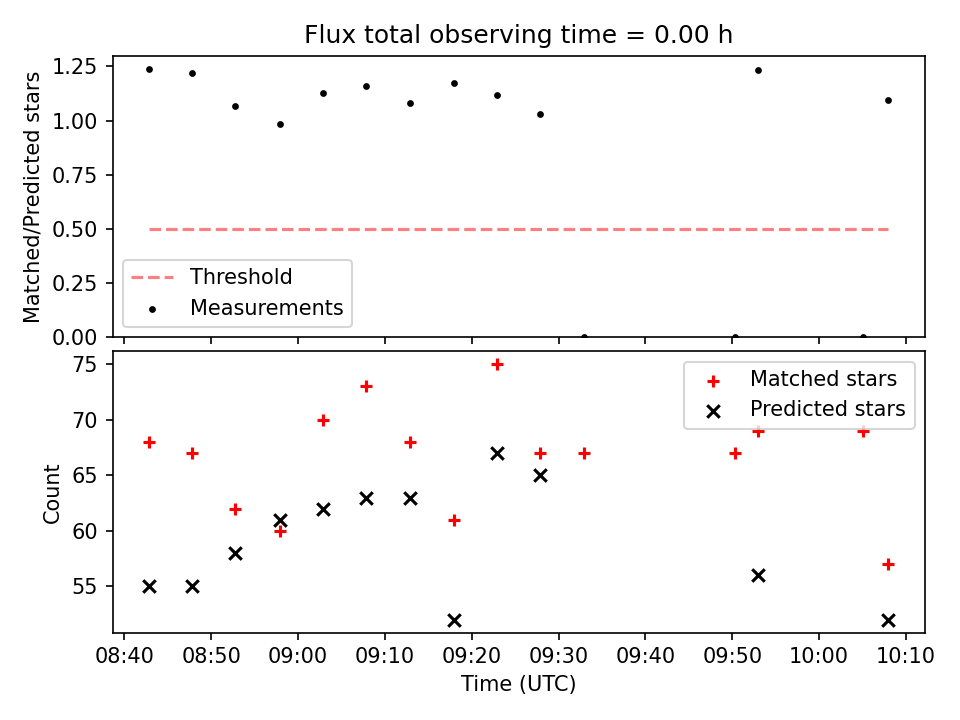 Flux total observing time = 0.00 h

Matched/Predicted stars

1.25
1.00
0.75
0.50
0.25
0.00

Threshold
Measurements

Count

75
70
65
60
55

Matched stars
Predicted stars

08:40 08:50 09:00 09:10 09:20 09:30 09:40 09:50 10:00 10:10

Time (UTC)